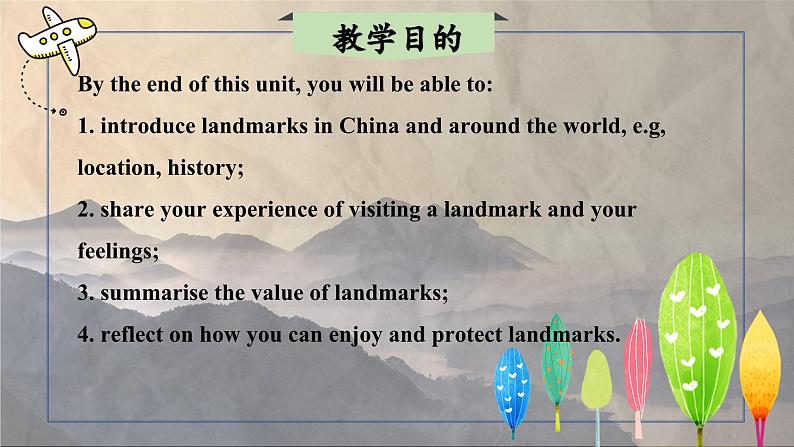 教学目的

By the end of this unit, you will be able to:

1. introduce landmarks in China and around the world, e.g, location, history;

2. share your experience of visiting a landmark and your feelings;

3. summarise the value of landmarks;

4. reflect on how you can enjoy and protect landmarks.